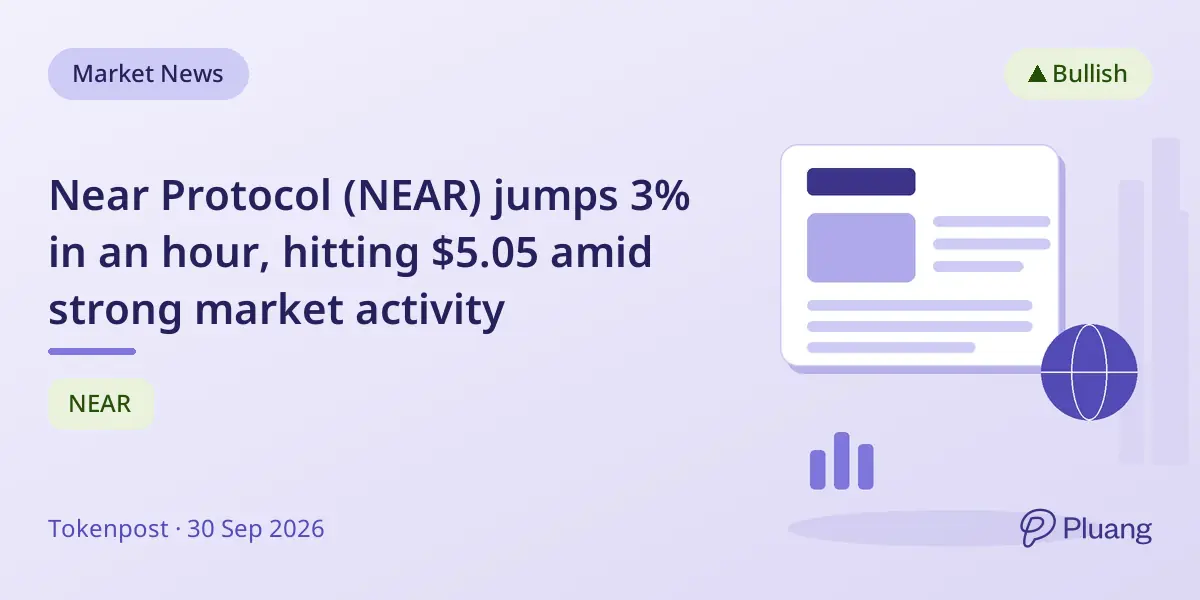 Market News

▲ Bullish

Near Protocol (NEAR) jumps 3% in an hour, hitting \$5.05 amid strong market activity

NEAR

Tokenpost · 30 Sep 2026

Pluang